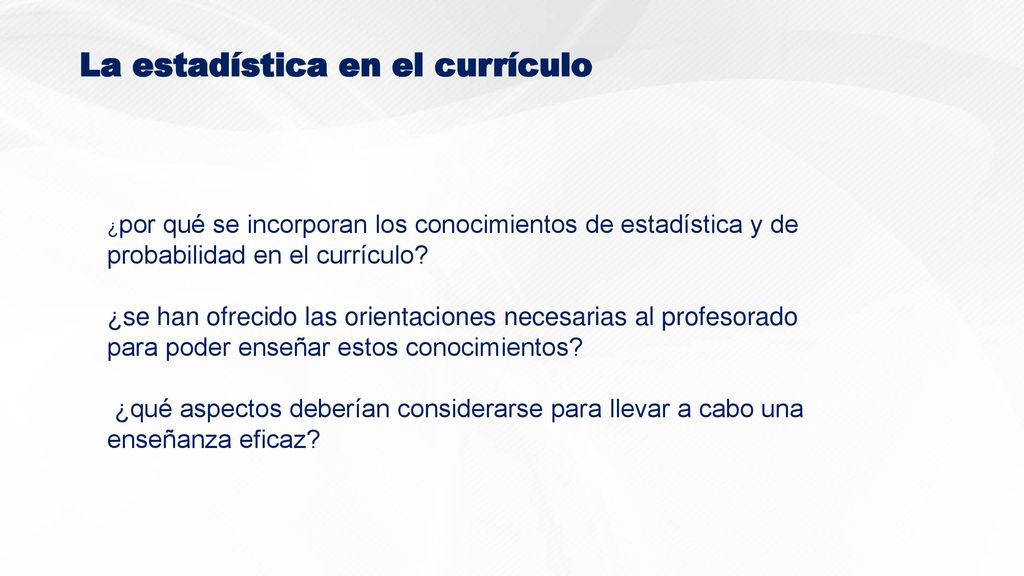 La estadística en el currículo

¿por qué se incorporan los conocimientos de estadística y de probabilidad en el currículo?

¿se han ofrecido las orientaciones necesarias al profesorado para poder enseñar estos conocimientos?

¿qué aspectos deberían considerarse para llevar a cabo una enseñanza eficaz?